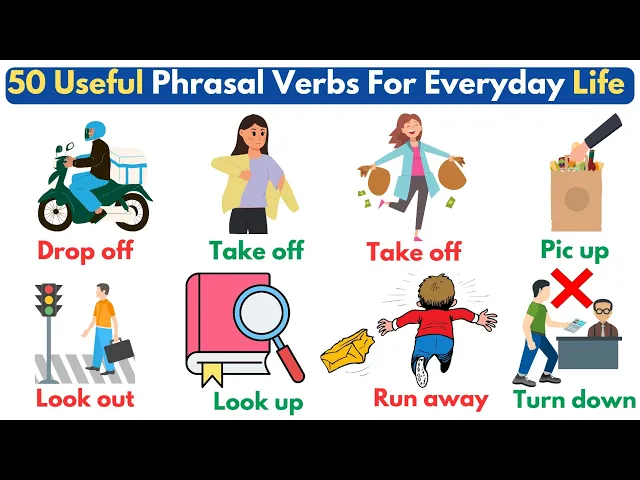 50 Useful Phrasal Verbs For Everyday Life

Drop off

Take off

Take off

Pic up

Look out

Look up

Run away

Turn down